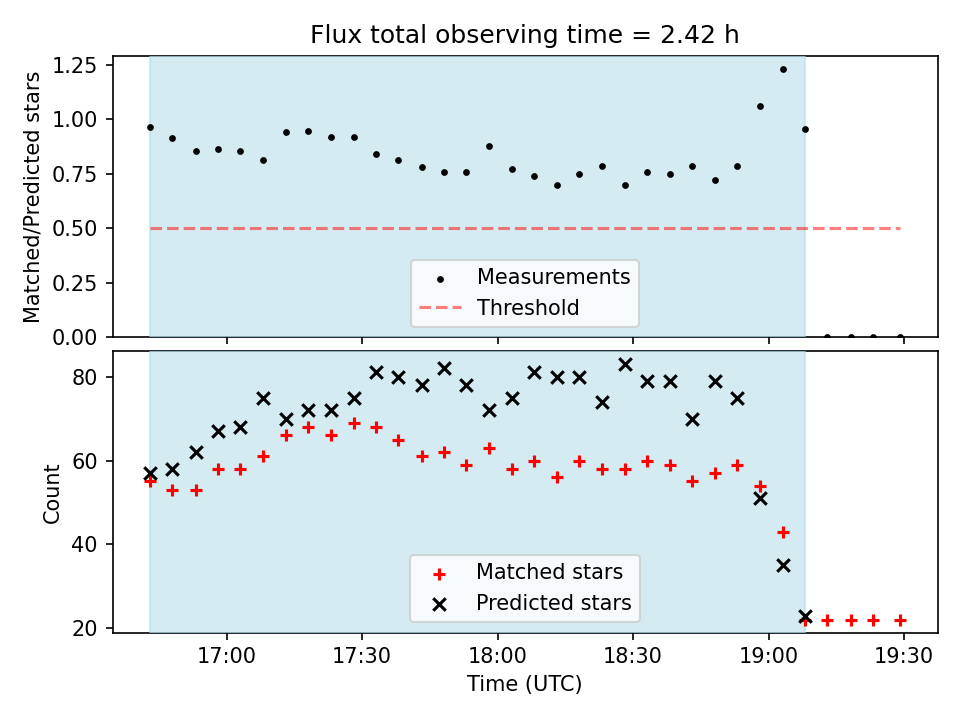 Flux total observing time = 2.42 h

Matched/Predicted stars

1.25
1.00
0.75
0.50
0.25
0.00

Measurements
Threshold

Count

80
60
40
20

Matched stars
Predicted stars

17:00
17:30
18:00
18:30
19:00
19:30

Time (UTC)